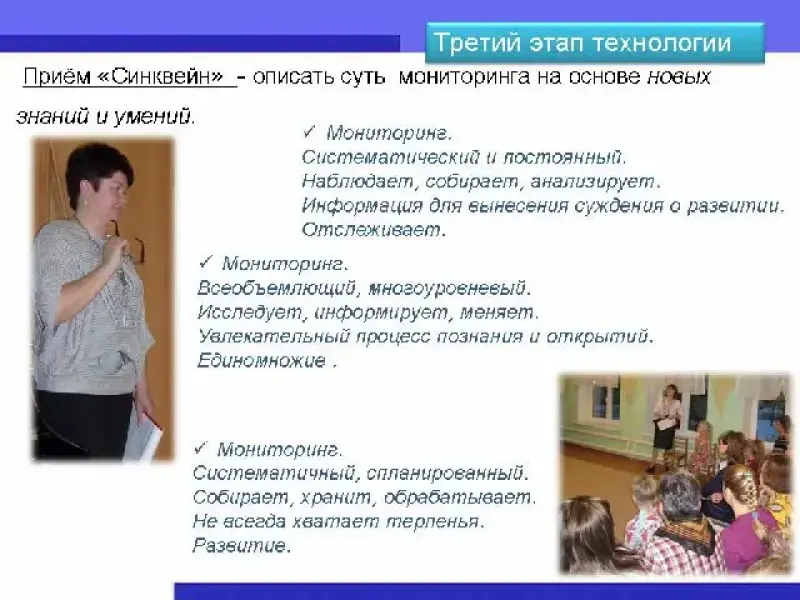 Третий этап технологии

Приём «Синквейн» - описать суть мониторинга на основе новых знаний и умений.

✓ Мониторинг.
Систематический и постоянный.
Наблюдает, собирает, анализирует.
Информация для вынесения суждения о развитии.
Отслеживает.

✓ Мониторинг.
Всеобъемлющий, многоуровневый.
Исследует, информирует, меняет.
Увлекательный процесс познания и открытий.
Единомножие .

✓ Мониторинг.
Систематичный, спланированный.
Собирает, хранит, обрабатывает.
Не всегда хватает терпенья.
Развитие.